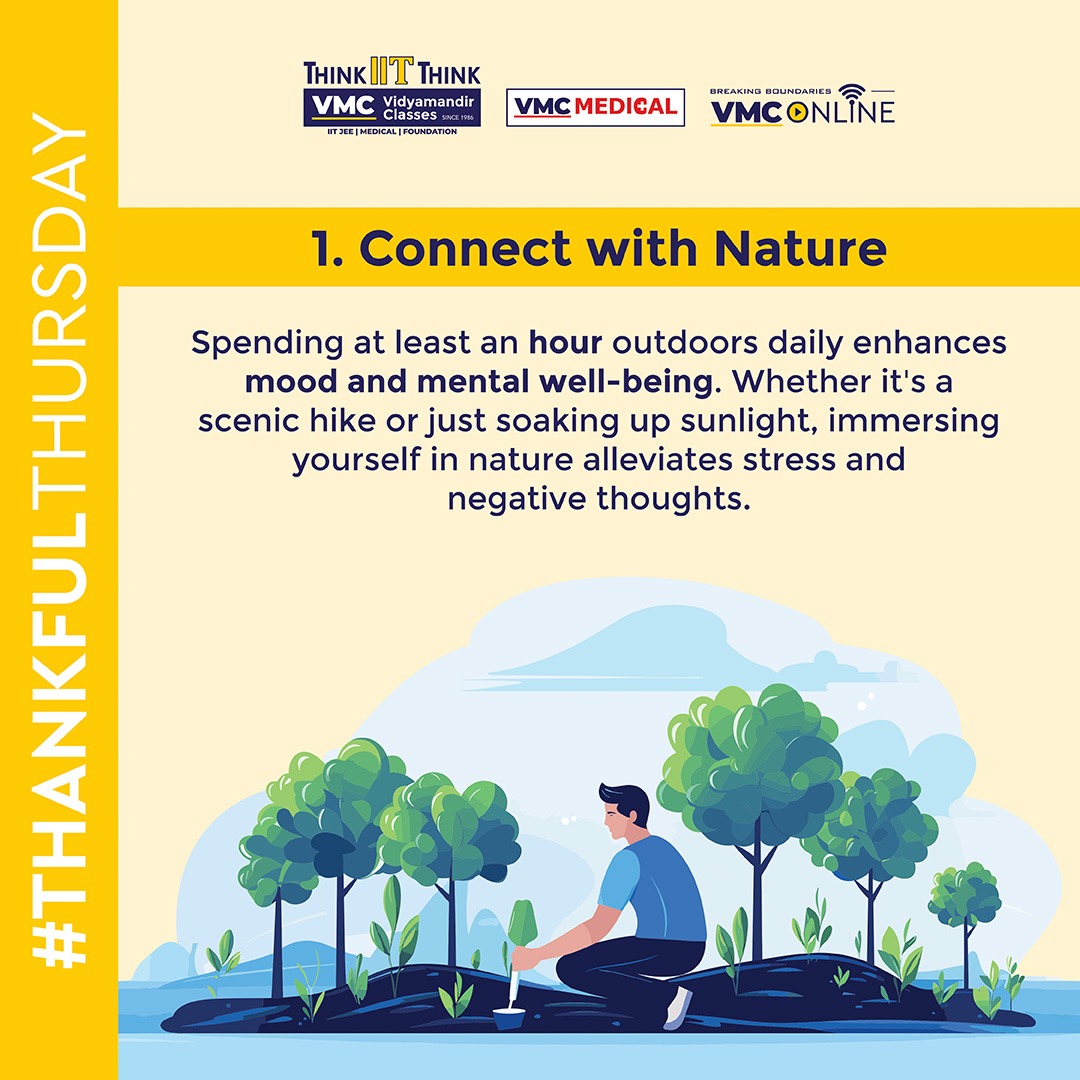 #THANKFULTHURSDAY

THINK IIT THINK
VMC Vidyamandir Classes SINCE 1986
IIT JEE | MEDICAL | FOUNDATION

VMC MEDICAL

BREAKING BOUNDARIES
VMC ONLINE

1. Connect with Nature

Spending at least an hour outdoors daily enhances mood and mental well-being. Whether it's a scenic hike or just soaking up sunlight, immersing yourself in nature alleviates stress and negative thoughts.